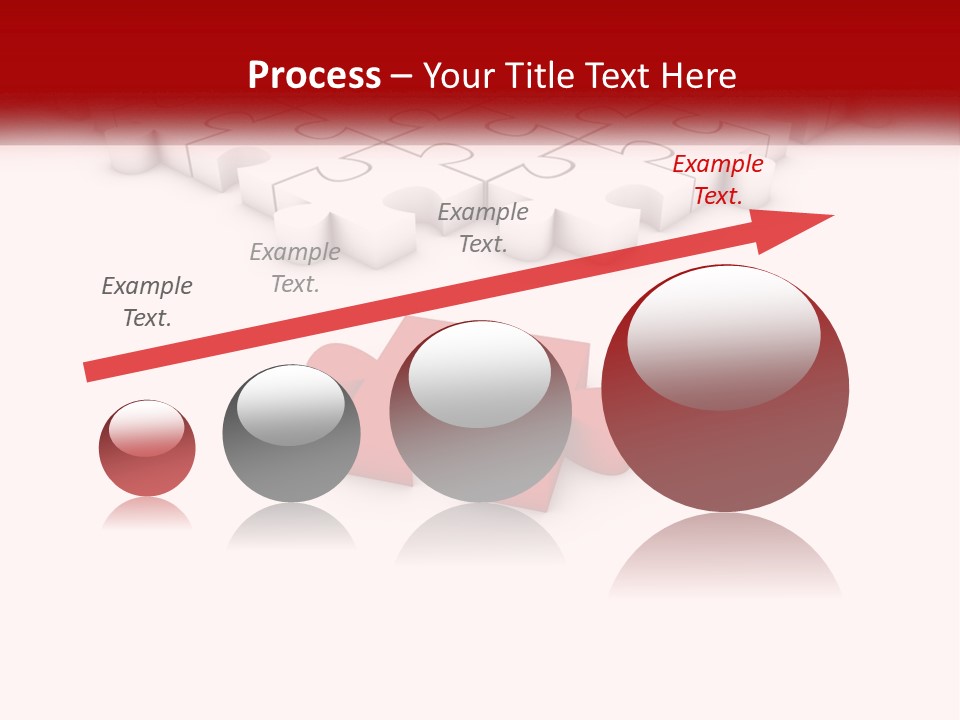 Process – Your Title Text Here

Example Text.

Example Text.

Example Text.

Example Text.